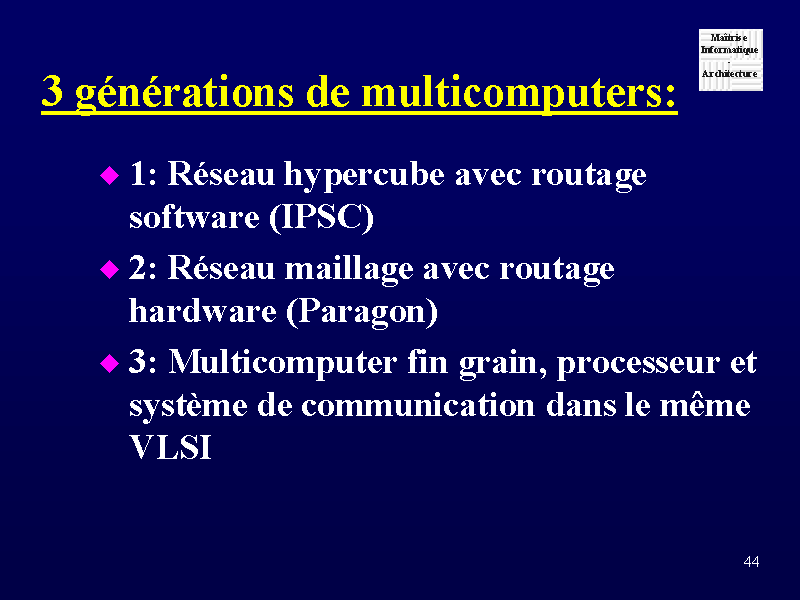 Maîtrise
Informatique
-
Architecture

3 générations de multicomputers:

1: Réseau hypercube avec routage software (IPSC)

2: Réseau maillage avec routage hardware (Paragon)

3: Multicomputer fin grain, processeur et système de communication dans le même VLSI

44